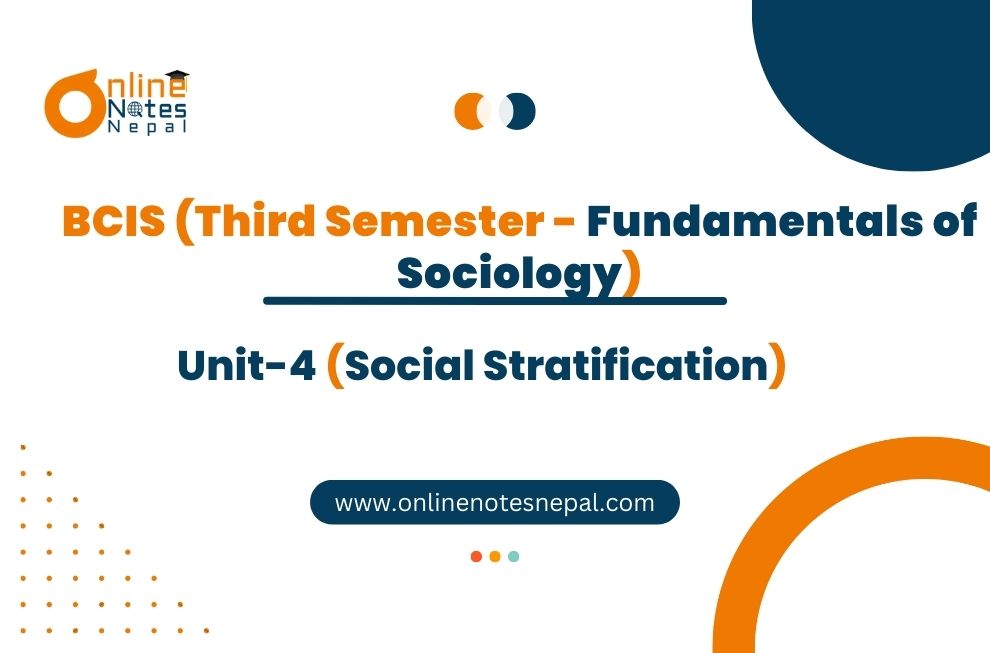 Online Notes Nepal

BCIS (Third Semester - Fundamentals of Sociology)

Unit-4 (Social Stratification)

www.onlinenotesnepal.com